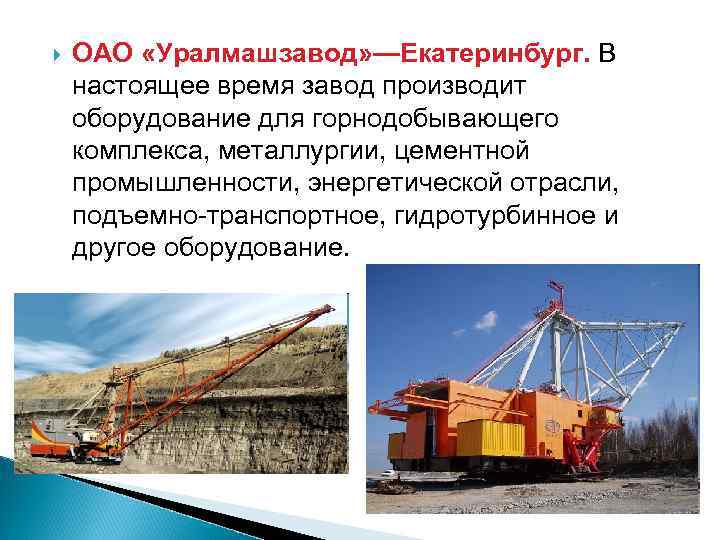 ОАО «Уралмашзавод»—Екатеринбург. В настоящее время завод производит оборудование для горнодобывающего комплекса, металлургии, цементной промышленности, энергетической отрасли, подъемно-транспортное, гидротурбинное и другое оборудование.